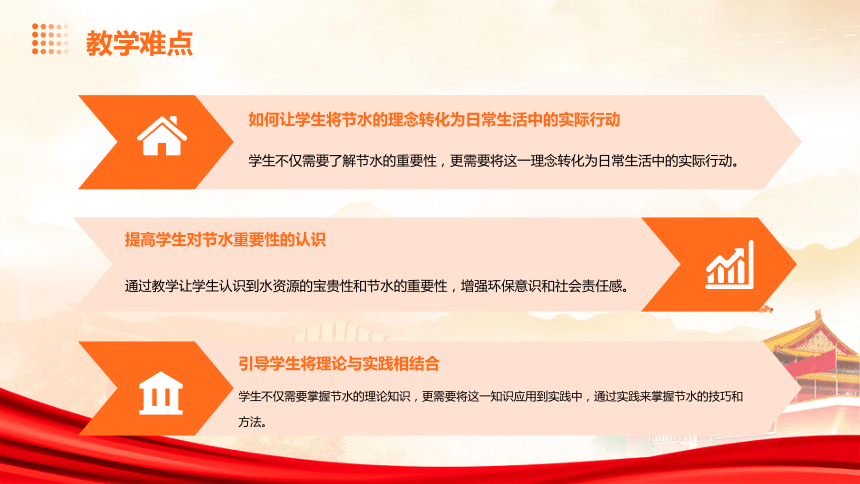 教学难点

如何让学生将节水的理念转化为日常生活中的实际行动

学生不仅需要了解节水的重要性，更需要将这一理念转化为日常生活中的实际行动。

提高学生对节水重要性的认识

通过教学让学生认识到水资源的宝贵性和节水的重要性，增强环保意识和社会责任感。

引导学生将理论与实践相结合

学生不仅需要掌握节水的理论知识，更需要将这一知识应用到实践中，通过实践来掌握节水的技巧和方法。